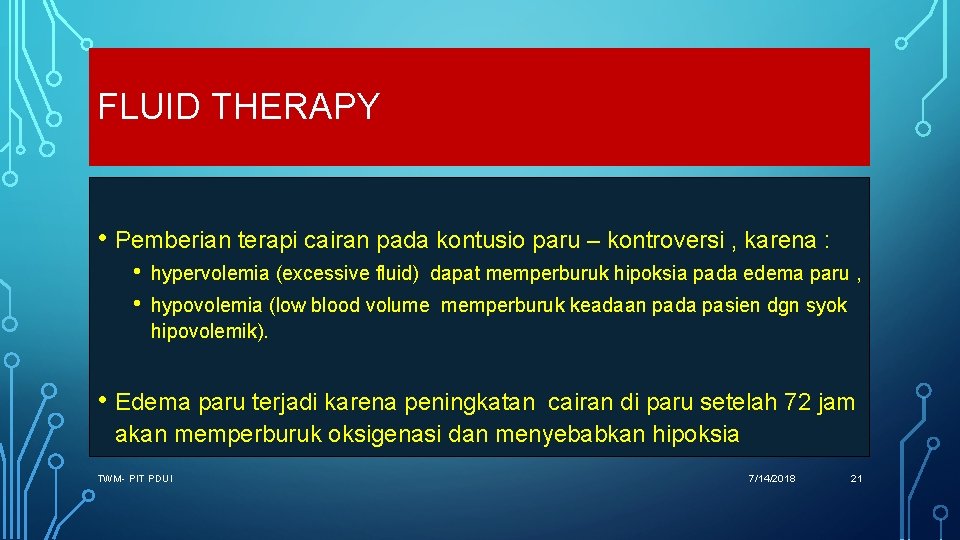 FLUID THERAPY

• Pemberian terapi cairan pada kontusio paru – kontroversi , karena :

• hypervolemia (excessive fluid) dapat memperburuk hipoksia pada edema paru ,
• hypovolemia (low blood volume memperburuk keadaan pada pasien dgn syok hipovolemik).

• Edema paru terjadi karena peningkatan cairan di paru setelah 72 jam akan memperburuk oksigenasi dan menyebabkan hipoksia

TWM- PIT PDUI

7/14/2018

21